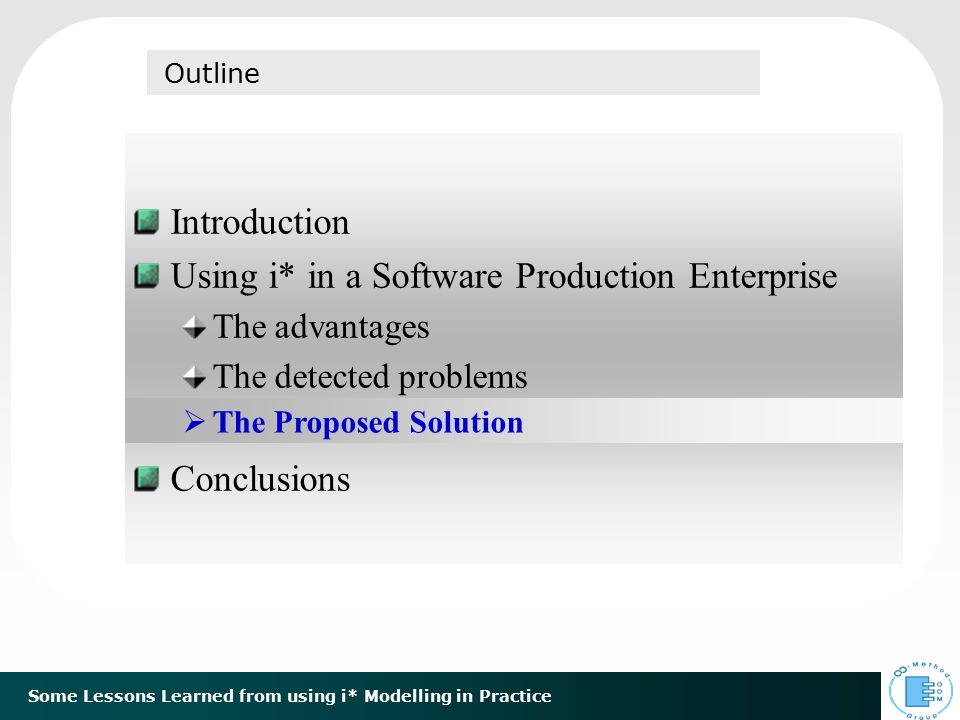 Outline

Introduction

Using i* in a Software Production Enterprise

The advantages

The detected problems

The Proposed Solution

Conclusions

Some Lessons Learned from using i* Modelling in Practice

OO-Method Group